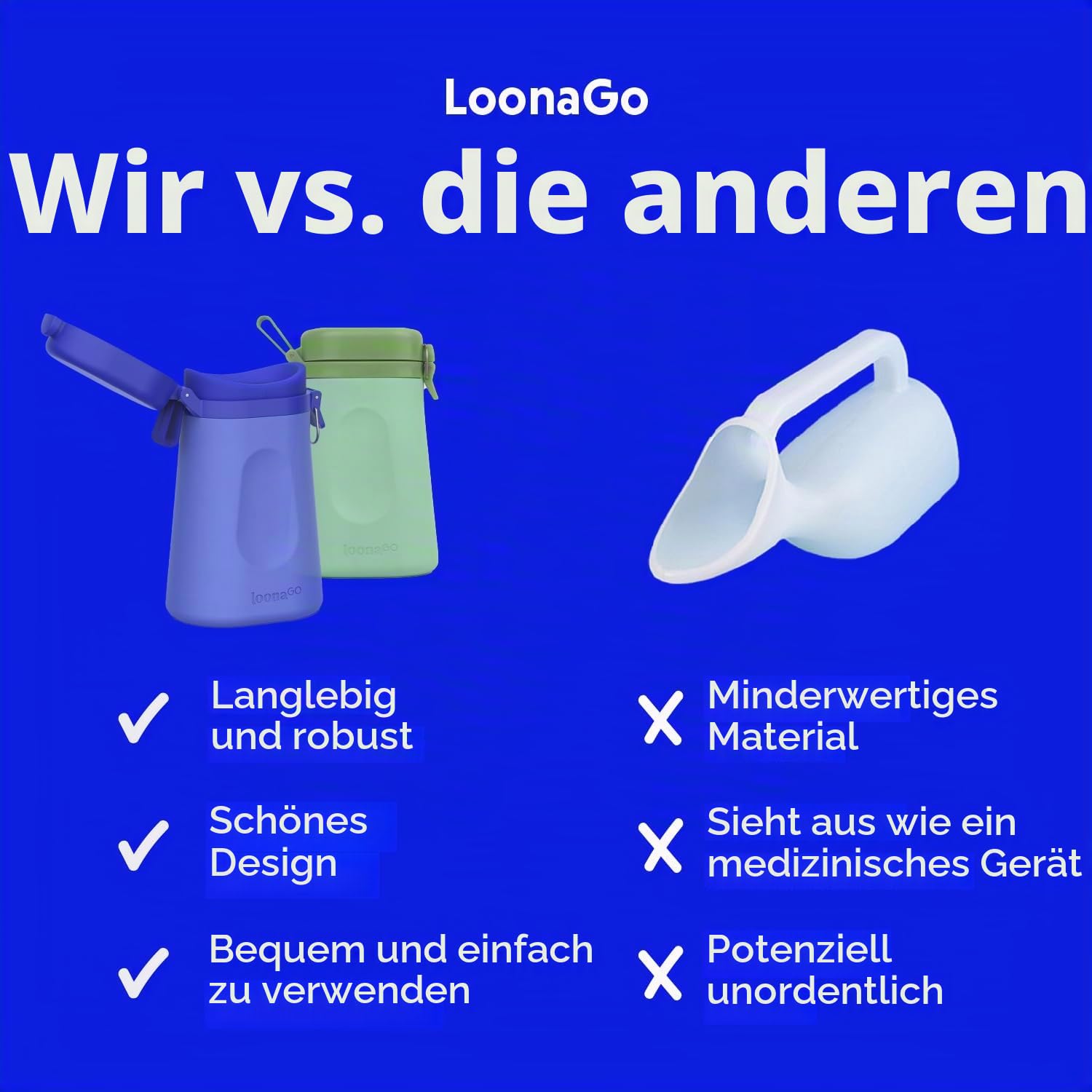 LoonaGo

Wir vs. die anderen

loonaGo

loonaGo

✓ Langlebig und robust

✓ Schönes Design

✓ Bequem und einfach zu verwenden

X Minderwertiges Material

X Sieht aus wie ein medizinisches Gerät

X Potenziell unordentlich